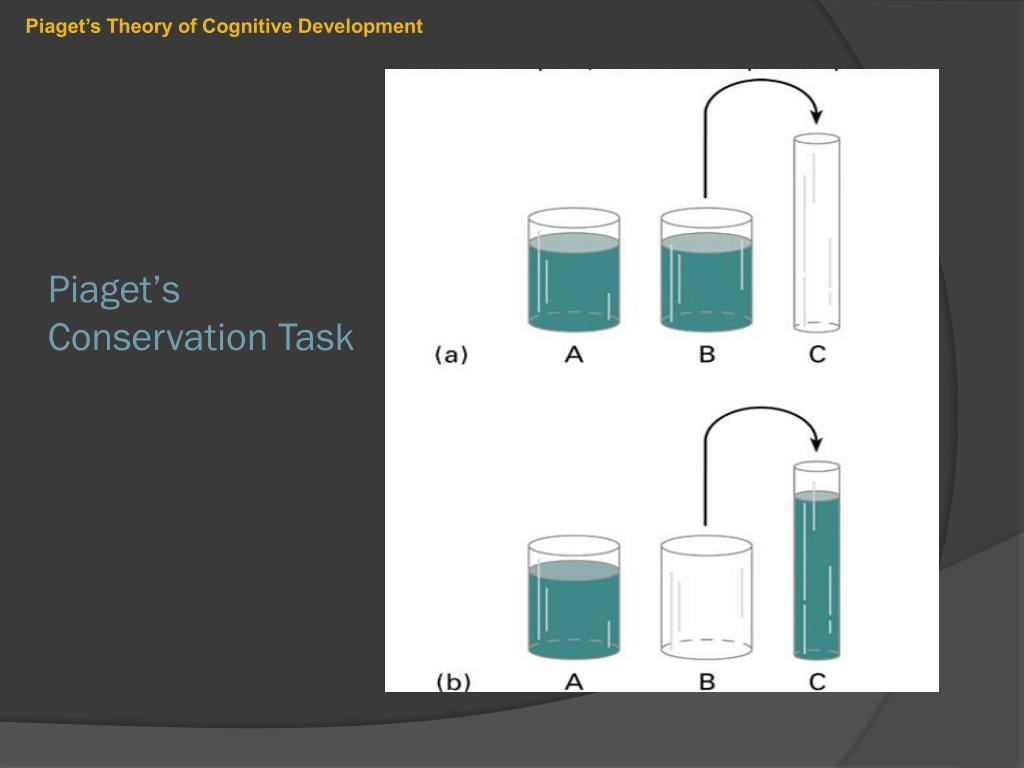 Piaget's Theory of Cognitive Development

Piaget's Conservation Task

(a) A B C

(b) A B C